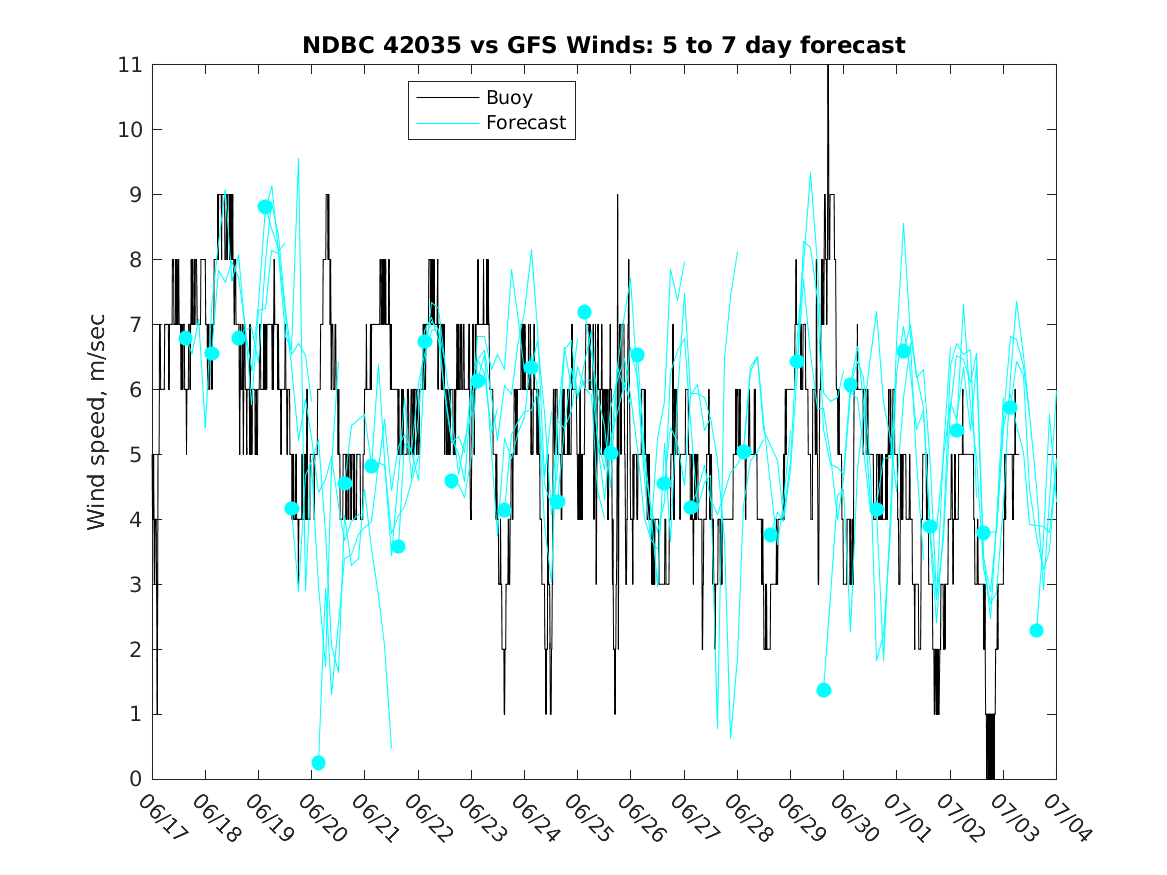 NDBC 42035 vs GFS Winds: 5 to 7 day forecast

Buoy
Forecast

Wind speed, m/sec

11
10
9
8
7
6
5
4
3
2
1
0

06/17
06/18
06/19
06/20
06/21
06/22
06/23
06/24
06/25
06/26
06/27
06/28
06/29
06/30
07/01
07/02
07/03
07/04